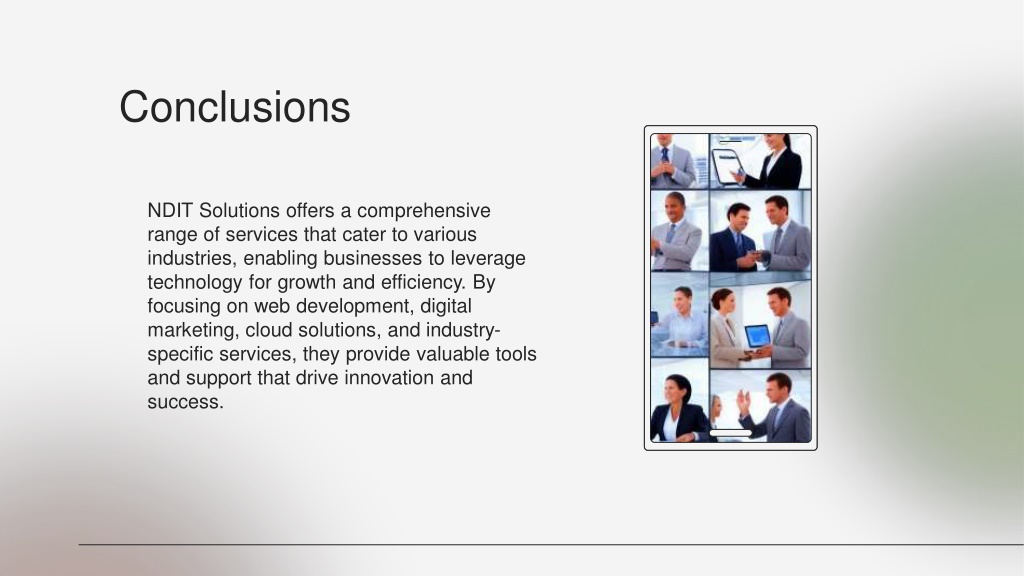 Conclusions

NDIT Solutions offers a comprehensive range of services that cater to various industries, enabling businesses to leverage technology for growth and efficiency. By focusing on web development, digital marketing, cloud solutions, and industry-specific services, they provide valuable tools and support that drive innovation and success.